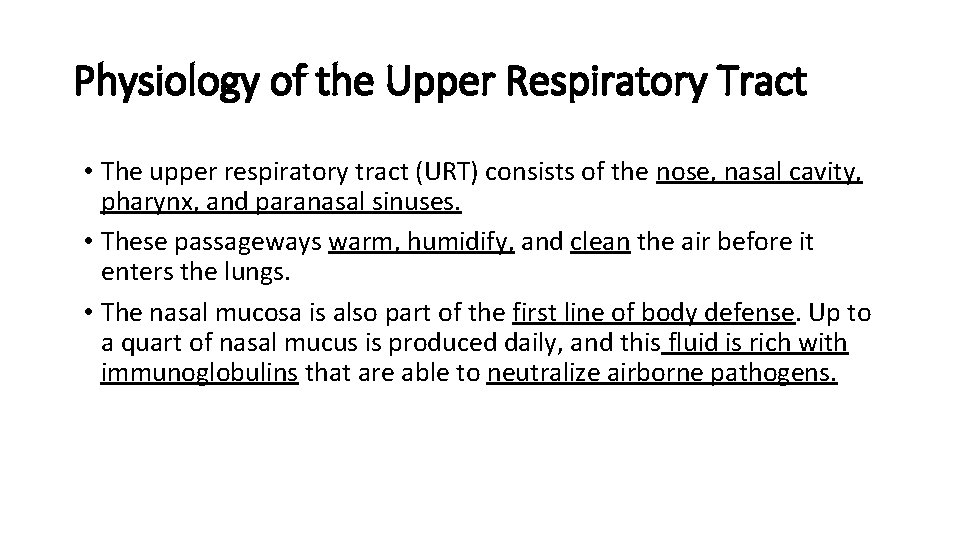 Physiology of the Upper Respiratory Tract

• The upper respiratory tract (URT) consists of the nose, nasal cavity, pharynx, and paranasal sinuses.

• These passageways warm, humidify, and clean the air before it enters the lungs.

• The nasal mucosa is also part of the first line of body defense. Up to a quart of nasal mucus is produced daily, and this fluid is rich with immunoglobulins that are able to neutralize airborne pathogens.